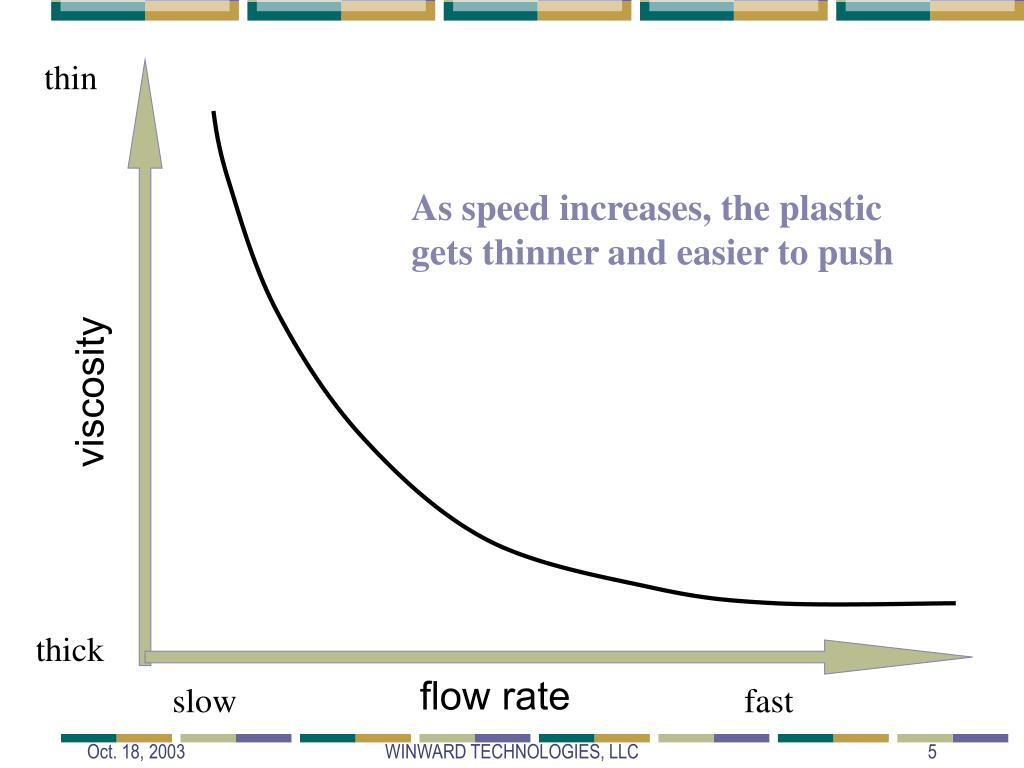 thin

As speed increases, the plastic gets thinner and easier to push

viscosity

thick

slow

flow rate

fast

Oct. 18, 2003

WINWARD TECHNOLOGIES, LLC

5